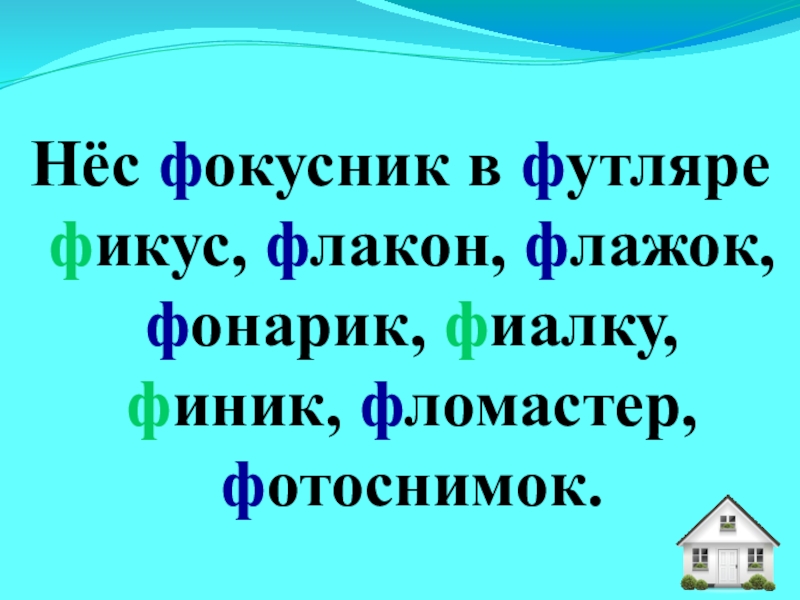 Нёс фокусник в футляре фикус, флакон, флажок, фонарик, фиалку, финик, фломастер, фотоснимок.